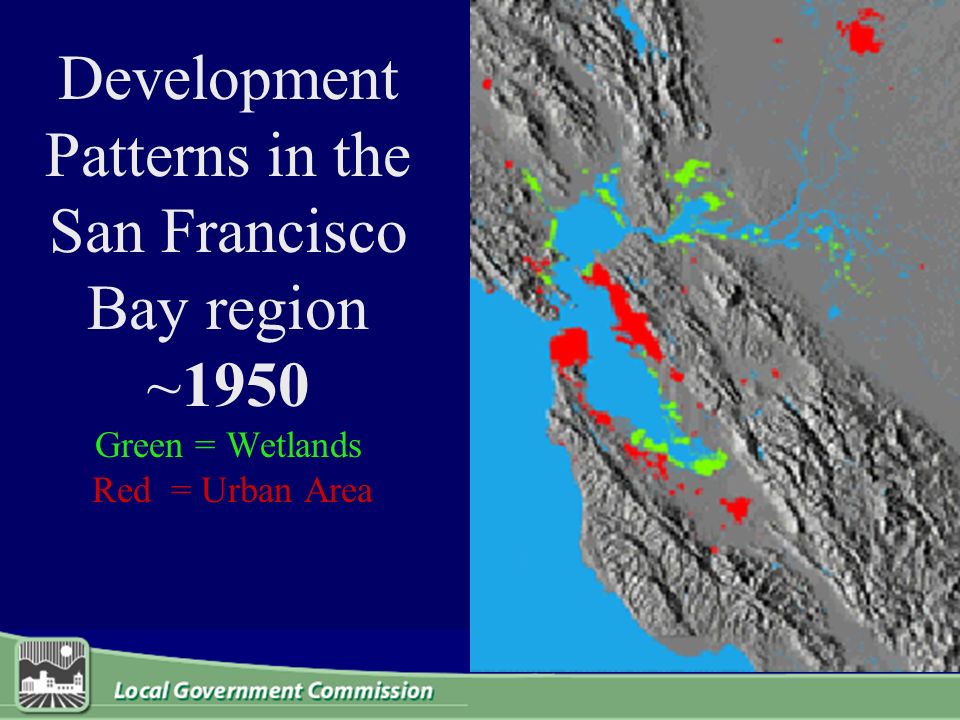 Development Patterns in the San Francisco Bay region ~1950

Green = Wetlands

Red = Urban Area

Local Government Commission